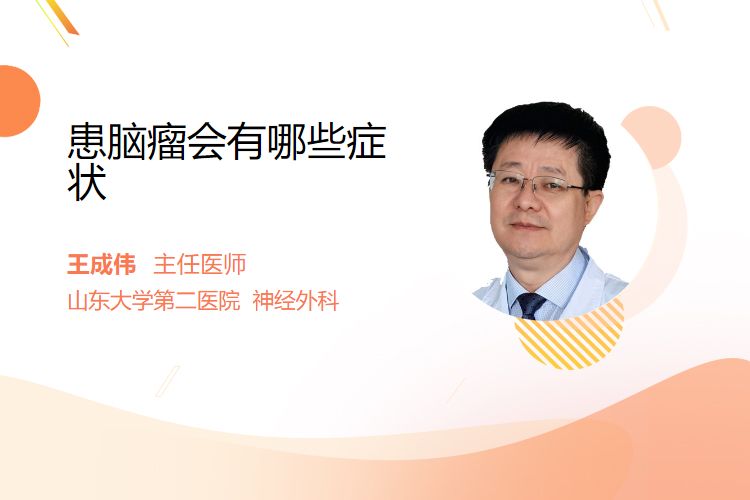 患脑瘤会有哪些症状

王成伟　主任医师
山东大学第二医院　神经外科